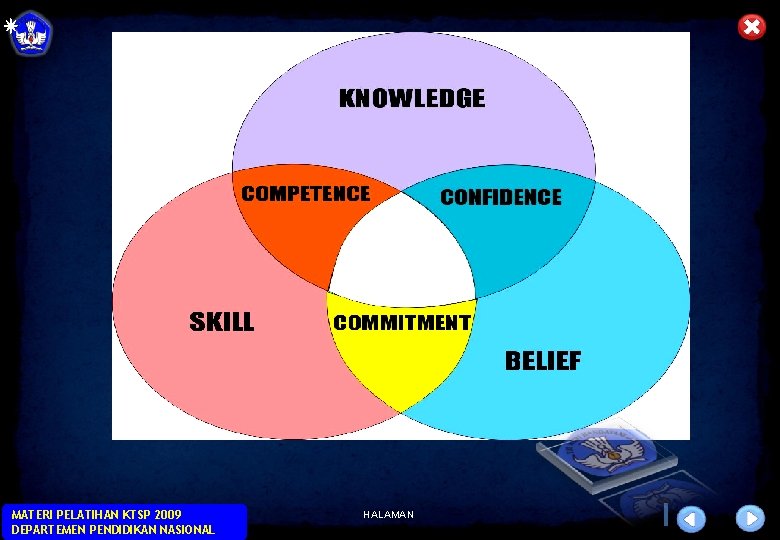 KNOWLEDGE

COMPETENCE

CONFIDENCE

SKILL

COMMITMENT

BELIEF

MATERI PELATIHAN KTSP 2009
DEPARTEMEN PENDIDIKAN NASIONAL

HALAMAN